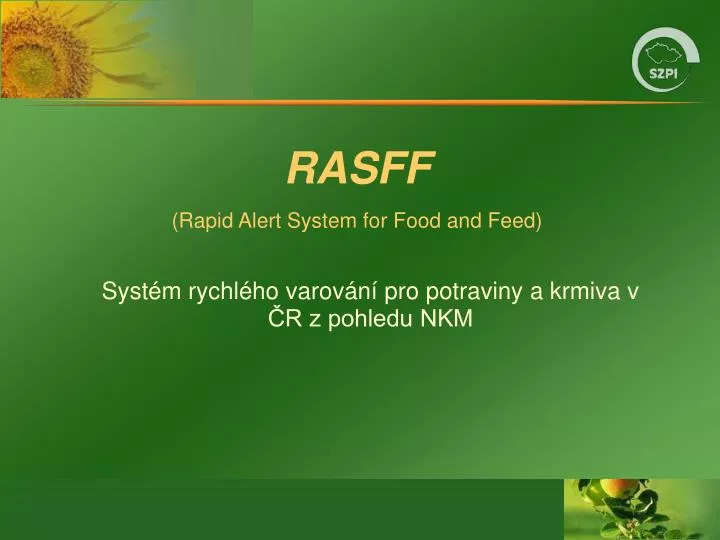 SZPI

RASFF

(Rapid Alert System for Food and Feed)

Systém rychlého varování pro potraviny a krmiva v ČR z pohledu NKM